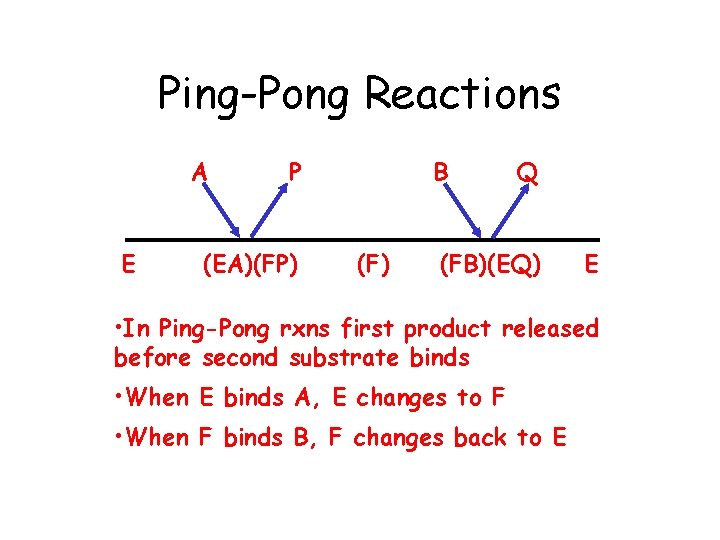 Ping-Pong Reactions

A P B Q

E (EA)(FP) (F) (FB)(EQ) E

•In Ping-Pong rxns first product released before second substrate binds

•When E binds A, E changes to F

•When F binds B, F changes back to E